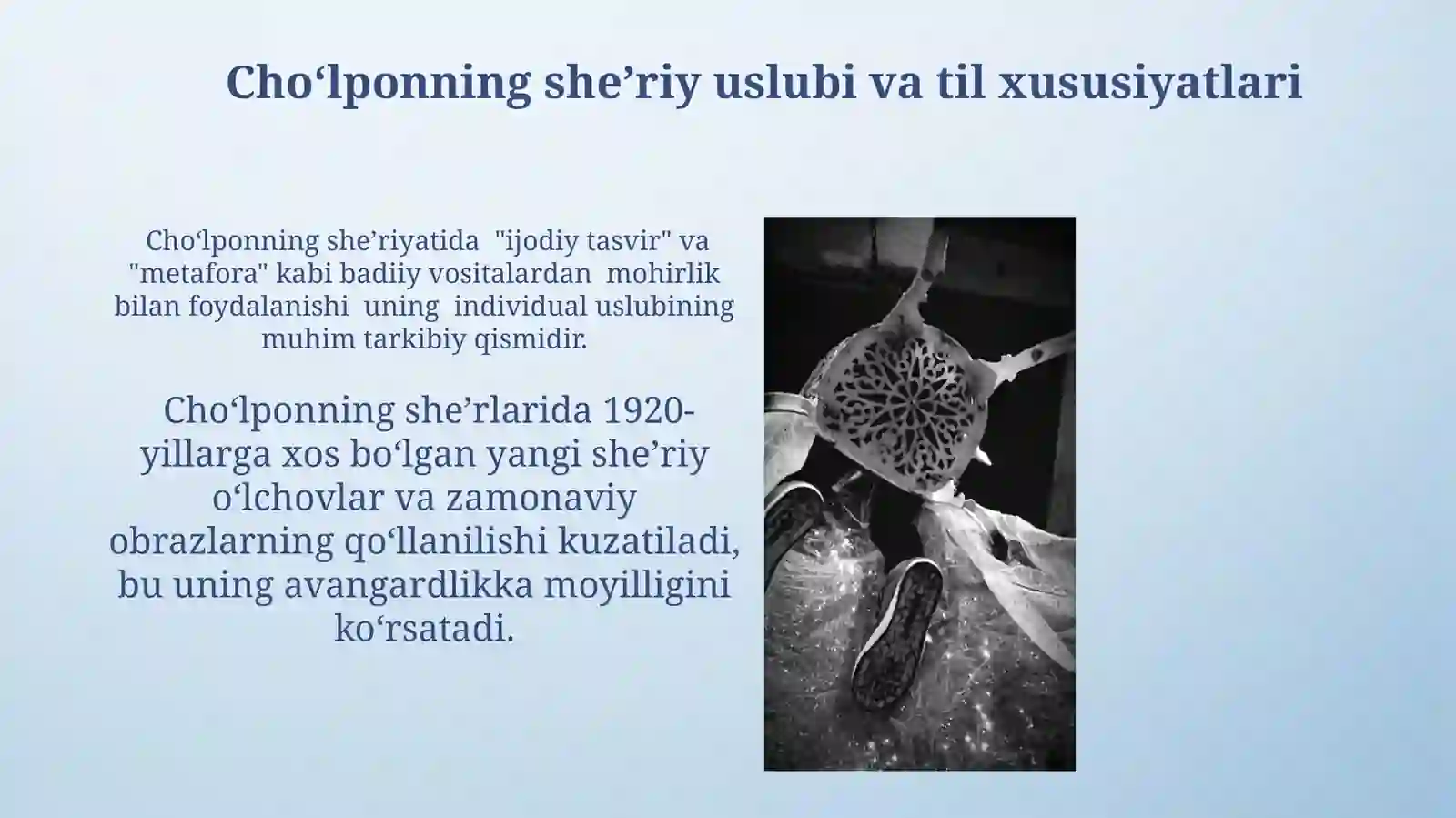 Cho‘lponning she’riy uslubi va til xususiyatlari

Cho‘lponning she’riyatida "ijodiy tasvir" va "metafora" kabi badiiy vositalardan mohirlik bilan foydalanishi uning individual uslubining muhim tarkibiy qismidir.

Cho‘lponning she’rlarida 1920-yillarga xos bo‘lgan yangi she’riy o‘lchovlar va zamonaviy obrazlarning qo‘llanilishi kuzatiladi, bu uning avangardlikka moyilligini ko‘rsatadi.